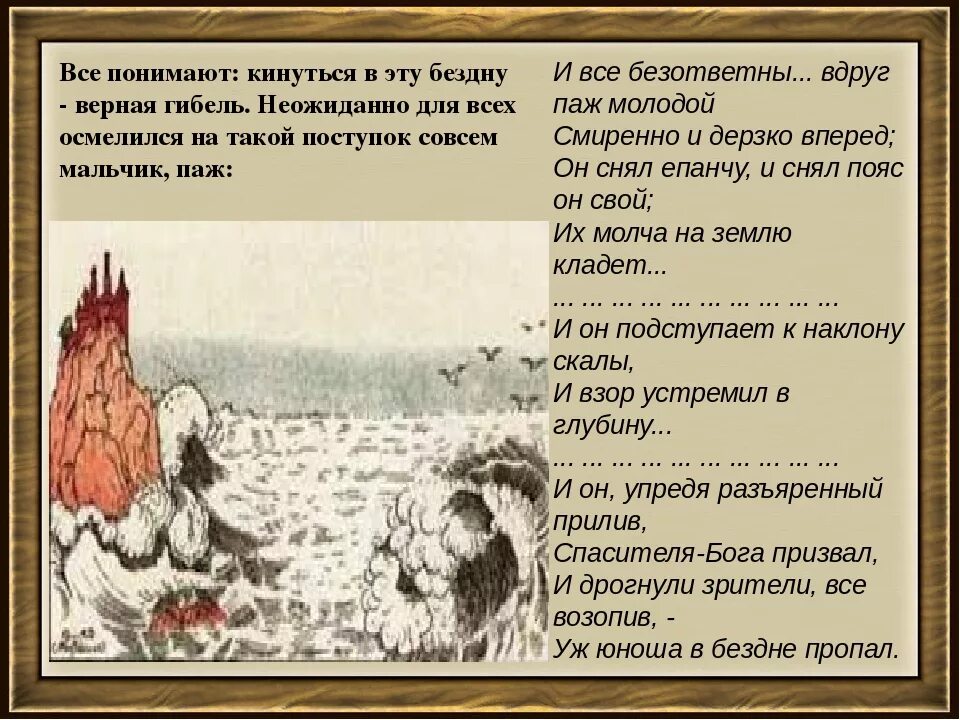 Все понимают: кинуться в эту бездну - верная гибель. Неожиданно для всех осмелился на такой поступок совсем мальчик, паж:

И все безответны... вдруг паж молодой
Смиренно и дерзко вперед;
Он снял епанчу, и снял пояс он свой;
Их молча на землю кладет...
... ... ... ... ... ... ... ... ... ...
И он подступает к наклону скалы,
И взор устремил в глубину...
... ... ... ... ... ... ... ... ... ...
И он, упредя разъяренный прилив,
Спасителя-Бога призвал,
И дрогнули зрители, все возопив, -
Уж юноша в бездне пропал.